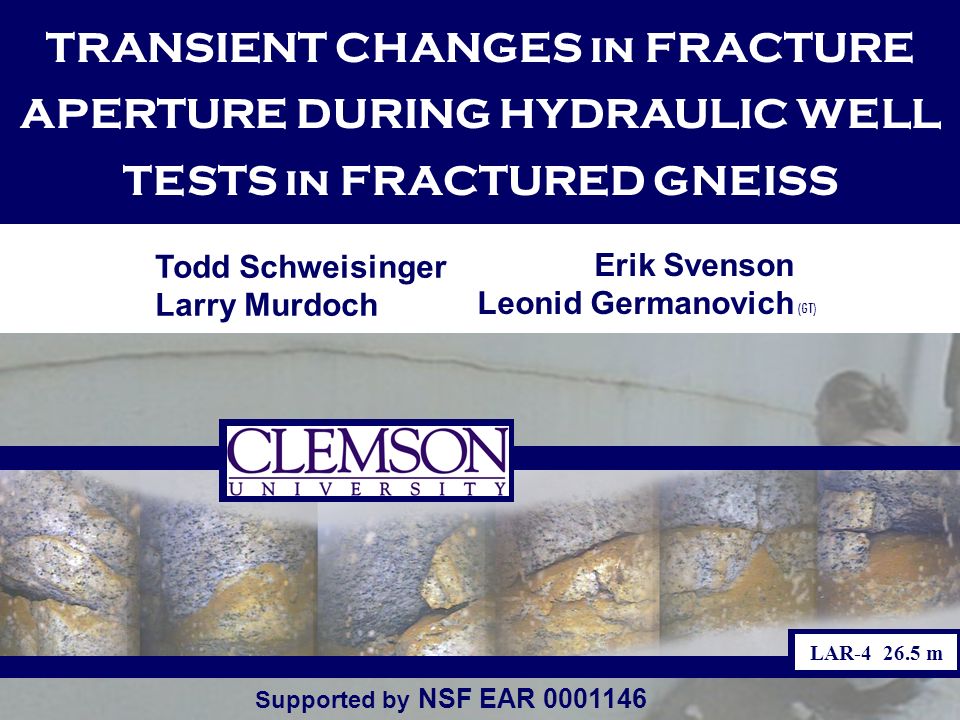 TRANSIENT CHANGES IN FRACTURE APERTURE DURING HYDRAULIC WELL TESTS IN FRACTURED GNEISS

Todd Schweisinger
Larry Murdoch

Erik Svenson
Leonid Germanovich (GT)

CLEMSON
UNIVERSITY

LAR-4 26.5 m

Supported by NSF EAR 0001146